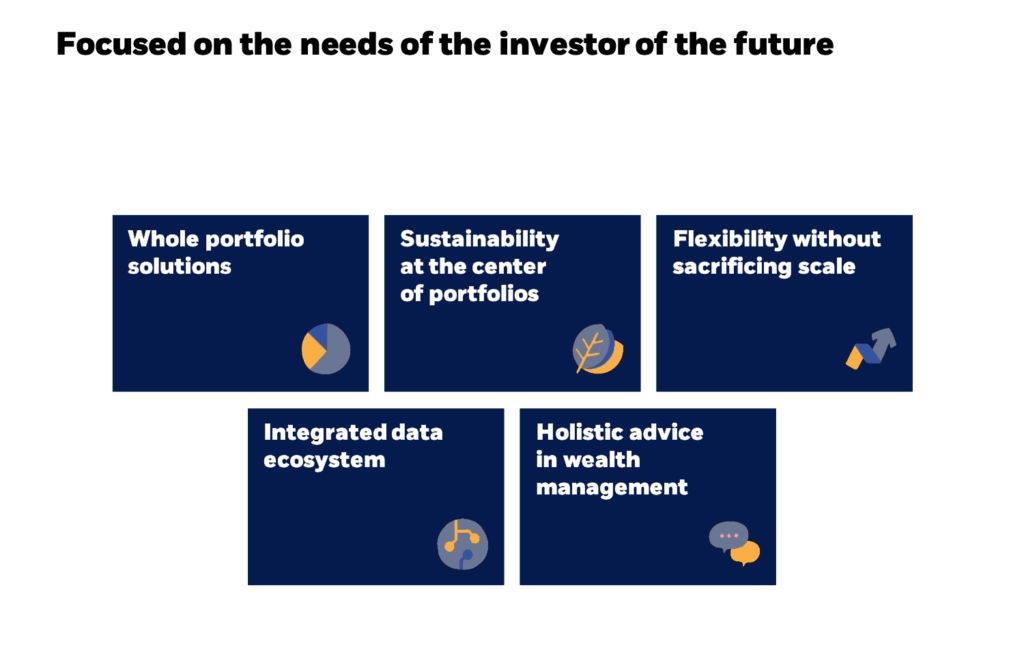 Focused on the needs of the investor of the future

Whole portfolio solutions

Sustainability at the center of portfolios

Flexibility without sacrificing scale

Integrated data ecosystem

Holistic advice in wealth management